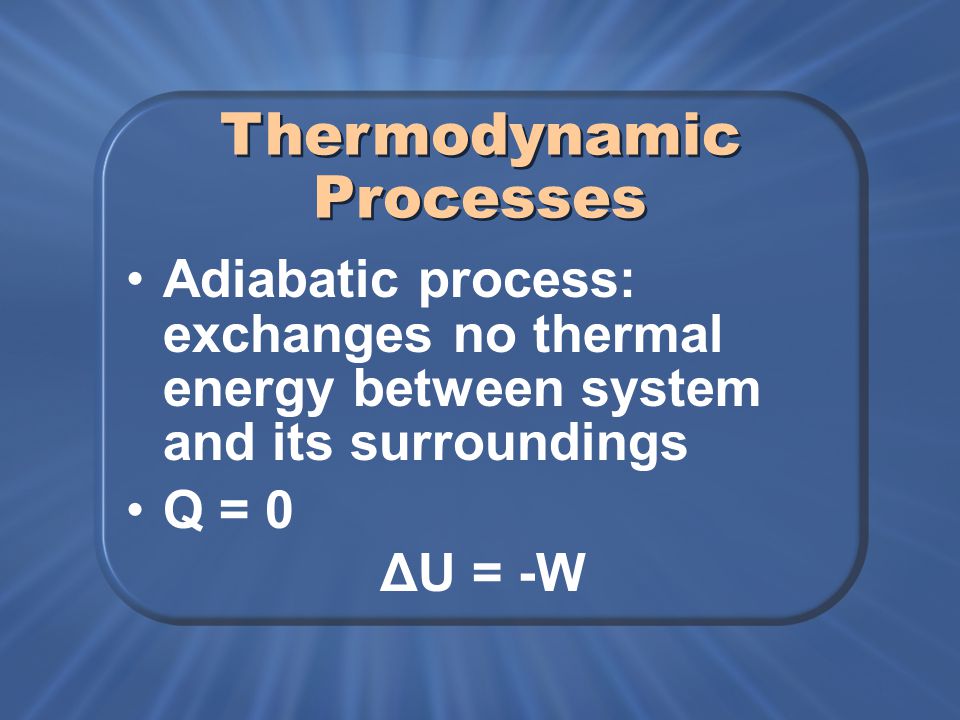 Thermodynamic Processes

• Adiabatic process: exchanges no thermal energy between system and its surroundings

• $Q = 0$

$\Delta U = -W$